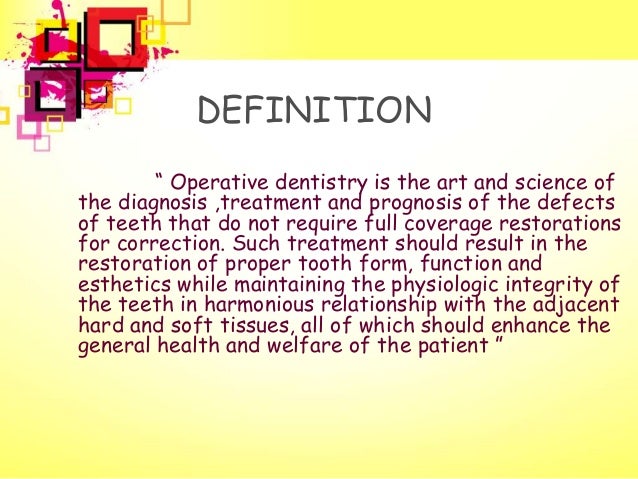 DEFINITION

" Operative dentistry is the art and science of the diagnosis ,treatment and prognosis of the defects of teeth that do not require full coverage restorations for correction. Such treatment should result in the restoration of proper tooth form, function and esthetics while maintaining the physiologic integrity of the teeth in harmonious relationship with the adjacent hard and soft tissues, all of which should enhance the general health and welfare of the patient "